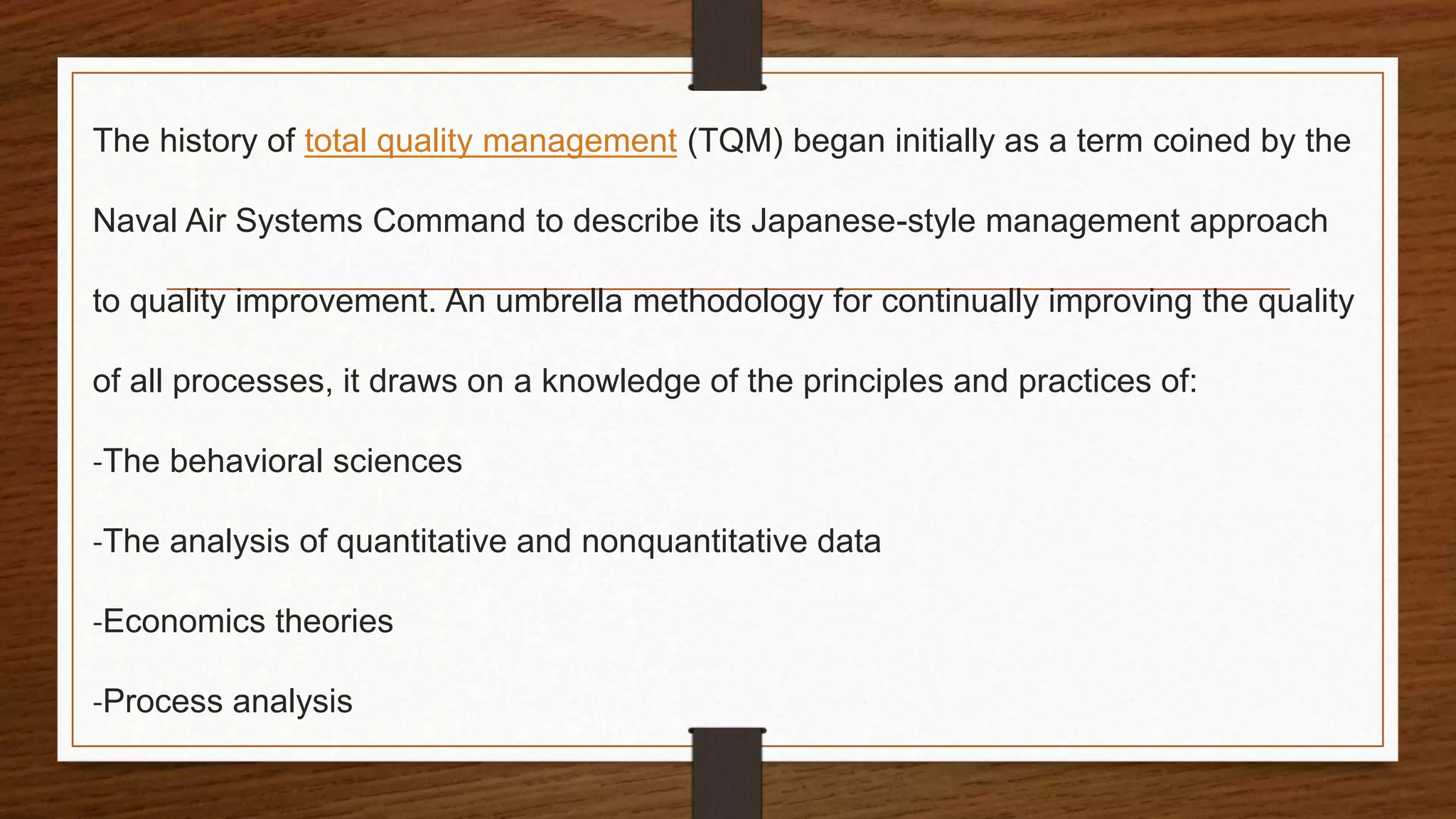 The history of total quality management (TQM) began initially as a term coined by the Naval Air Systems Command to describe its Japanese-style management approach to quality improvement. An umbrella methodology for continually improving the quality of all processes, it draws on a knowledge of the principles and practices of:

-The behavioral sciences

-The analysis of quantitative and nonquantitative data

-Economics theories

-Process analysis